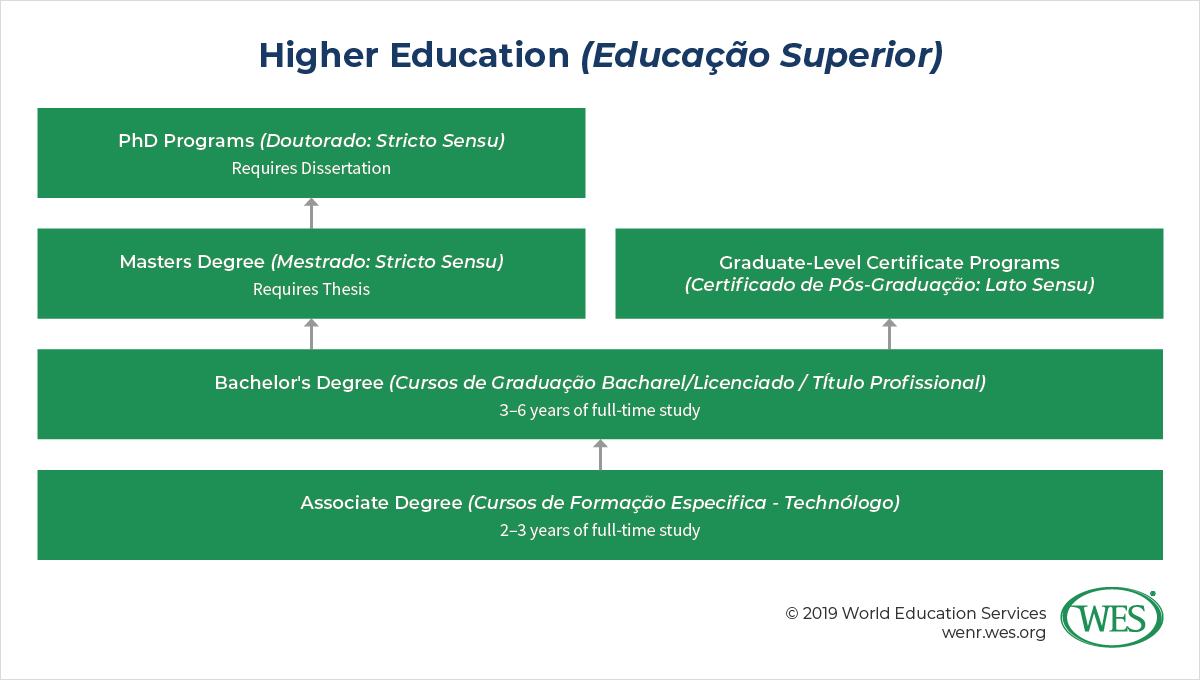 Higher Education (Educação Superior)

PhD Programs (Doutorado: Stricto Sensu)
Requires Dissertation

Masters Degree (Mestrado: Stricto Sensu)
Requires Thesis

Graduate-Level Certificate Programs
(Certificado de Pós-Graduação: Lato Sensu)

Bachelor's Degree (Cursos de Graduação Bacharel/Licenciado / Título Profissional)
3–6 years of full-time study

Associate Degree (Cursos de Formação Especifica - Technólogo)
2–3 years of full-time study

© 2019 World Education Services
wenr.wes.org

WES